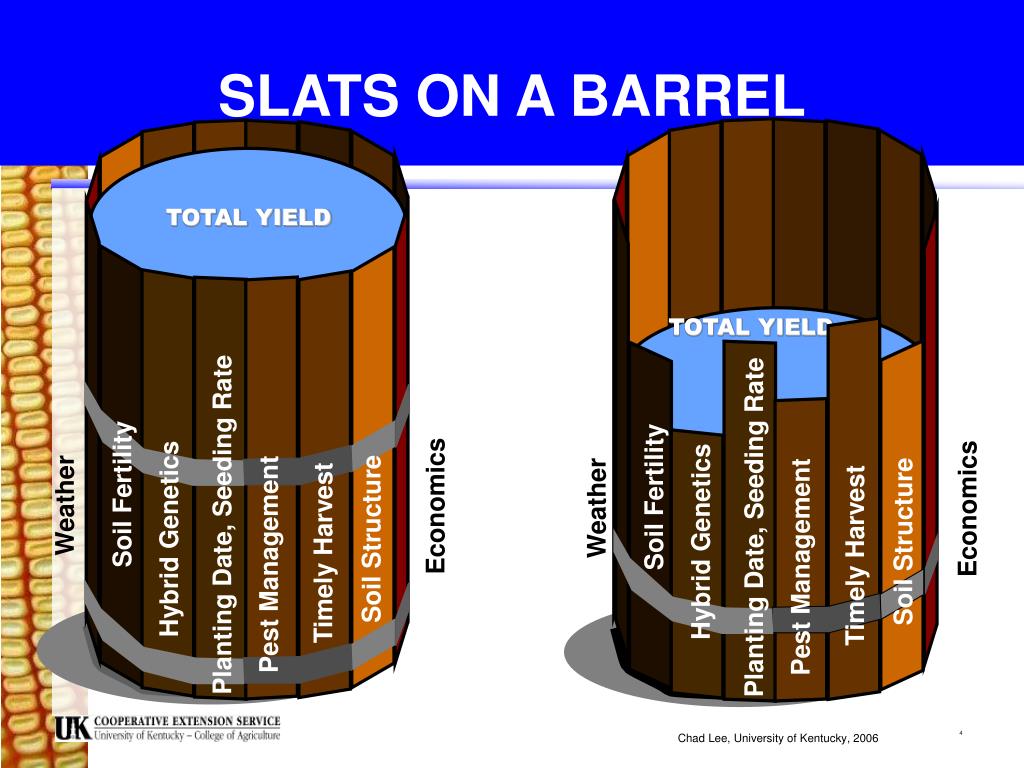 SLATS ON A BARREL

TOTAL YIELD

Weather
Soil Fertility
Hybrid Genetics
Planting Date, Seeding Rate
Pest Management
Timely Harvest
Soil Structure
Economics

TOTAL YIELD

Weather
Soil Fertility
Hybrid Genetics
Planting Date, Seeding Rate
Pest Management
Timely Harvest
Soil Structure
Economics

UK COOPERATIVE EXTENSION SERVICE
University of Kentucky – College of Agriculture

Chad Lee, University of Kentucky, 2006

4